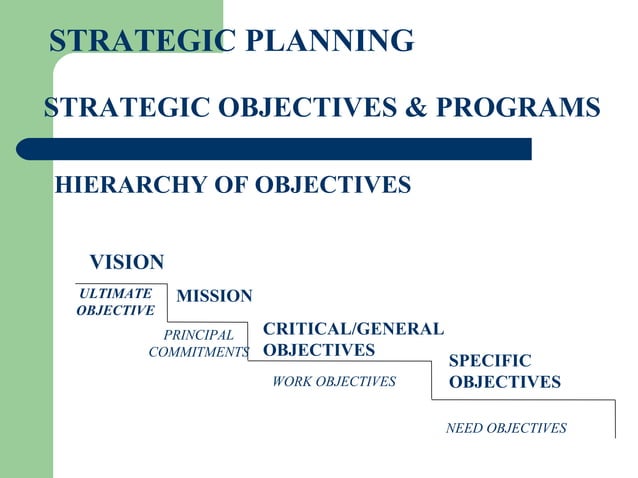 STRATEGIC PLANNING

STRATEGIC OBJECTIVES & PROGRAMS

HIERARCHY OF OBJECTIVES

VISION

ULTIMATE OBJECTIVE

MISSION

PRINCIPAL COMMITMENTS

CRITICAL/GENERAL OBJECTIVES

WORK OBJECTIVES

SPECIFIC OBJECTIVES

NEED OBJECTIVES